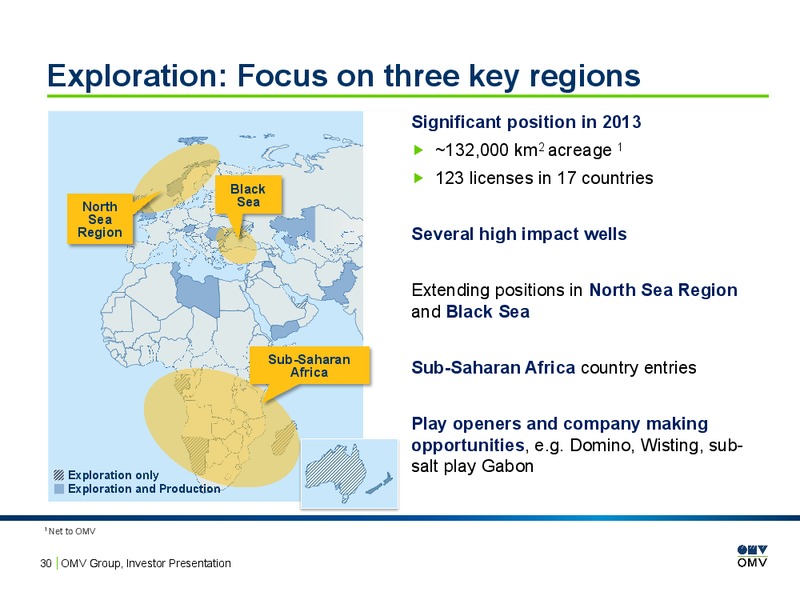 Exploration: Focus on three key regions

North Sea Region

Black Sea

Sub-Saharan Africa

Exploration only
Exploration and Production

Significant position in 2013

~132,000 km$^2$ acreage $^1$

123 licenses in 17 countries

Several high impact wells

Extending positions in North Sea Region and Black Sea

Sub-Saharan Africa country entries

Play openers and company making opportunities, e.g. Domino, Wisting, sub-salt play Gabon

$^1$ Net to OMV

30 | OMV Group, Investor Presentation

OMV